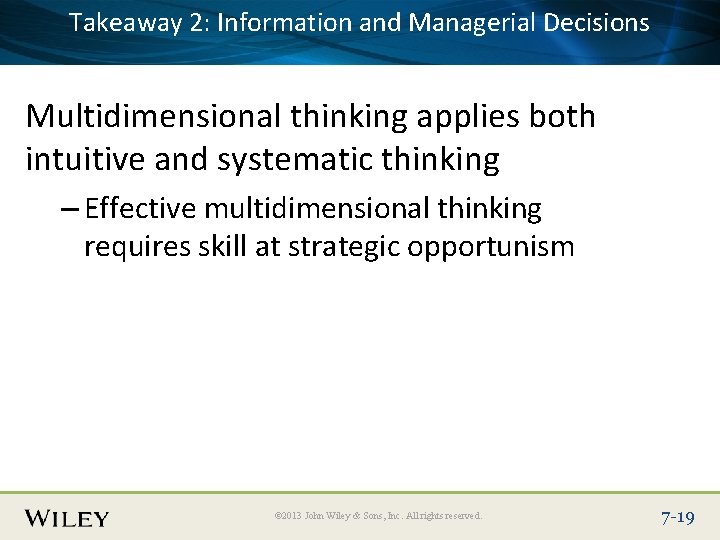 Takeaway 2: Information and Managerial Decisions

Multidimensional thinking applies both intuitive and systematic thinking

– Effective multidimensional thinking requires skill at strategic opportunism

WILEY

©2013 John Wiley & Sons, Inc. All rights reserved.

7-19